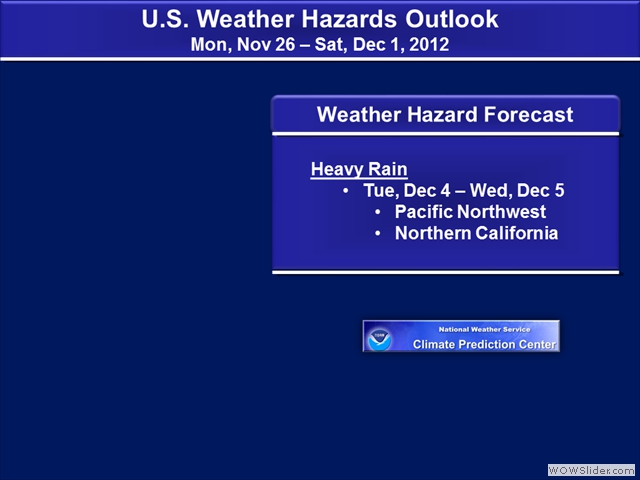 U.S. Weather Hazards Outlook
Mon, Nov 26 – Sat, Dec 1, 2012

Weather Hazard Forecast

Heavy Rain
• Tue, Dec 4 – Wed, Dec 5
• Pacific Northwest
• Northern California

NOAA
National Weather Service
Climate Prediction Center

WOWSlider.com